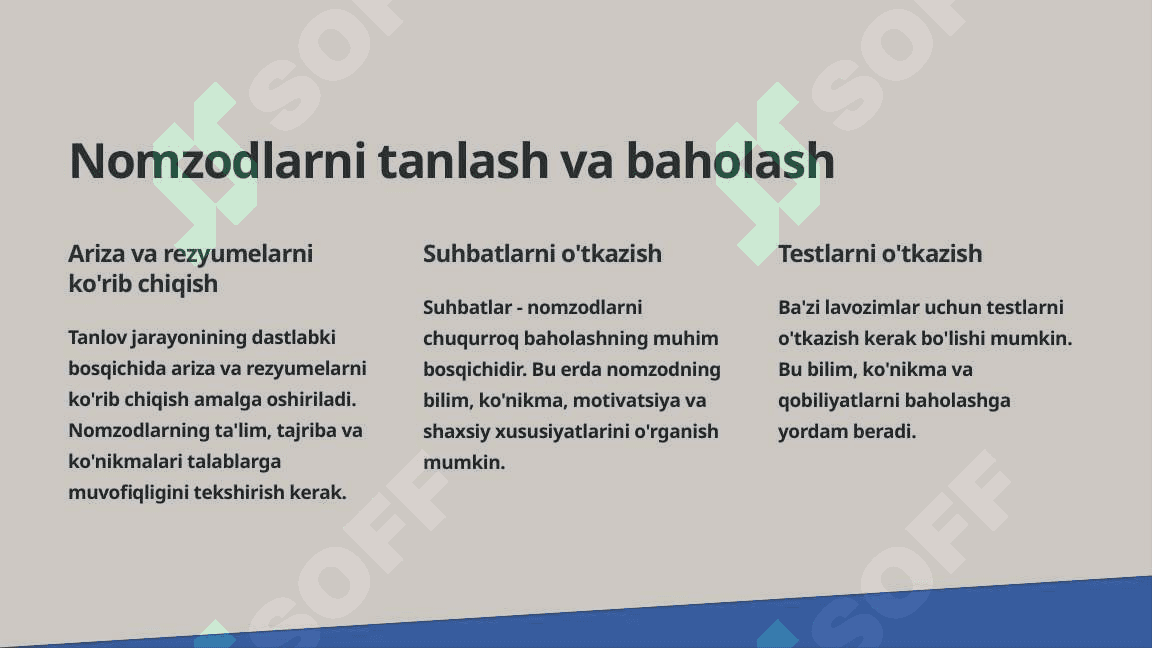 Nomzodlarni tanlash va baholash

Ariza va rezyumelarni ko'rib chiqish

Tanlov jarayonining dastlabki bosqichida ariza va rezyumelarni ko'rib chiqish amalga oshiriladi. Nomzodlarning ta'lim, tajriba va ko'nikmalari talablarga muvofiqligini tekshirish kerak.

Suhbatlarni o'tkazish

Suhbatlar - nomzodlarni chuqurroq baholashning muhim bosqichidir. Bu erda nomzodning bilim, ko'nikma, motivatsiya va shaxsiy xususiyatlarini o'rganish mumkin.

Testlarni o'tkazish

Ba'zi lavozimlar uchun testlarni o'tkazish kerak bo'lishi mumkin. Bu bilim, ko'nikma va qobiliyatlarni baholashga yordam beradi.

SOFF SOFF SOFF SOFF